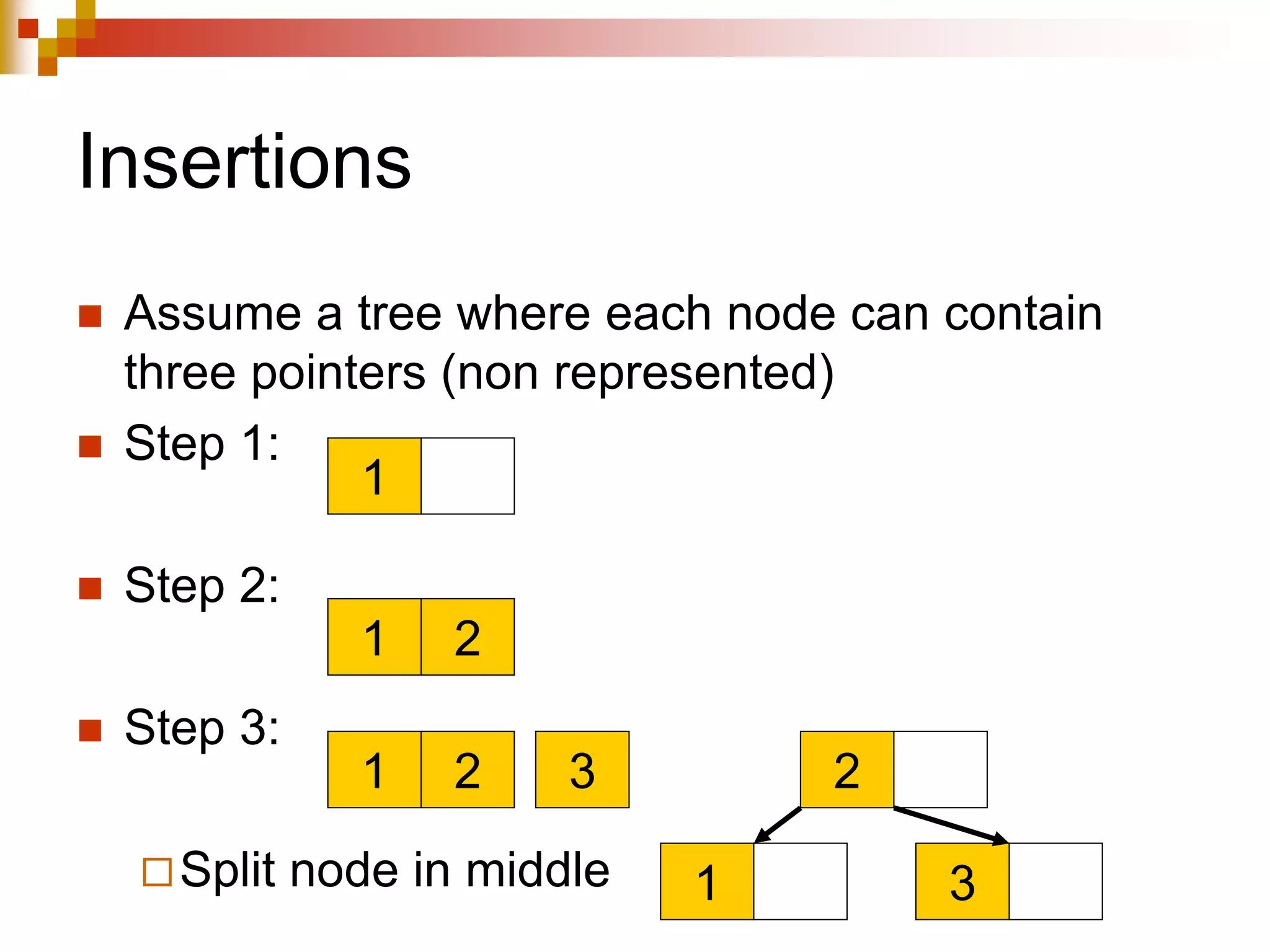 Insertions

Assume a tree where each node can contain three pointers (non represented)

Step 1:

1

Step 2:

1 2

Step 3:

1 2 3

2

Split node in middle

1

3